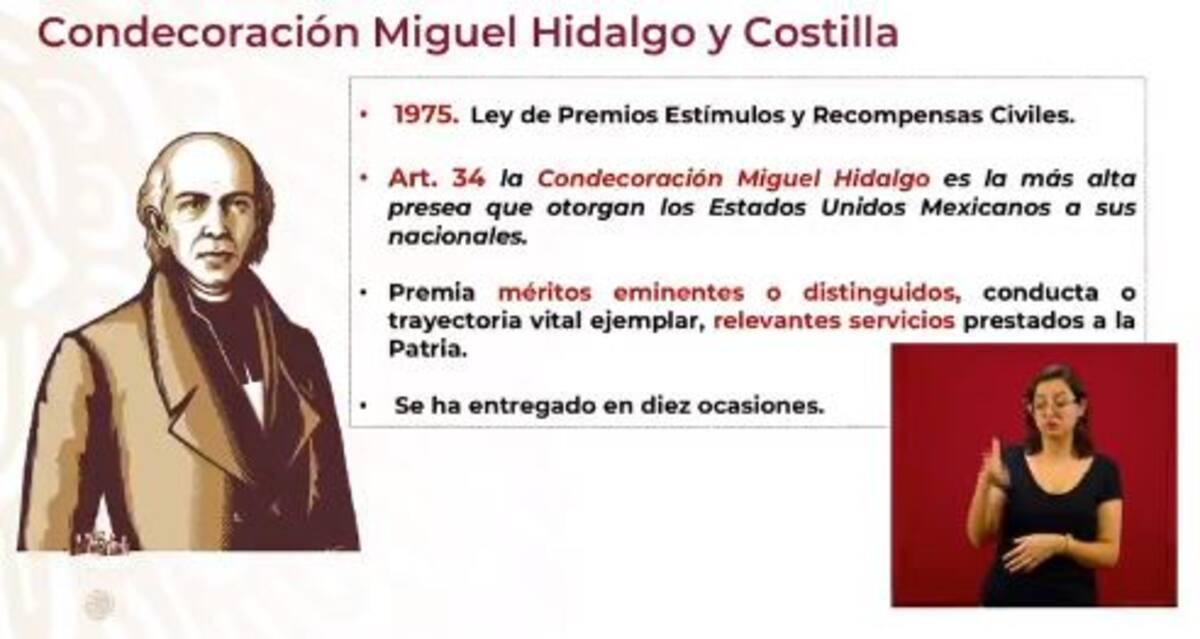 Condecoración Miguel Hidalgo y Costilla

• 1975. Ley de Premios Estímulos y Recompensas Civiles.

• Art. 34 la Condecoración Miguel Hidalgo es la más alta presea que otorgan los Estados Unidos Mexicanos a sus nacionales.

• Premia méritos eminentes o distinguidos, conducta o trayectoria vital ejemplar, relevantes servicios prestados a la Patria.

• Se ha entregado en diez ocasiones.